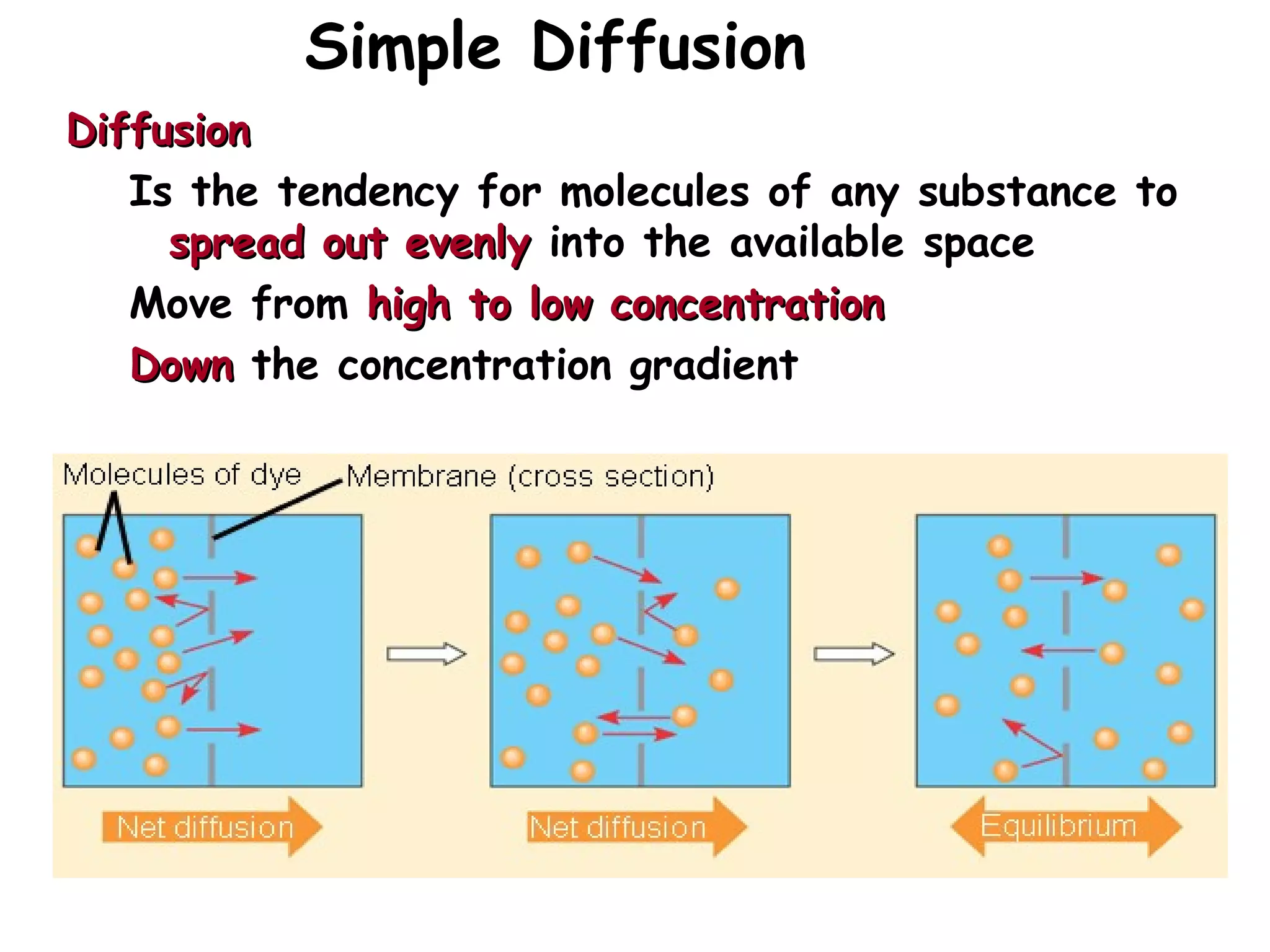 Simple Diffusion

Diffusion

Is the tendency for molecules of any substance to spread out evenly into the available space

Move from high to low concentration

Down the concentration gradient

Molecules of dye

Membrane (cross section)

Net diffusion

Net diffusion

Equilibrium